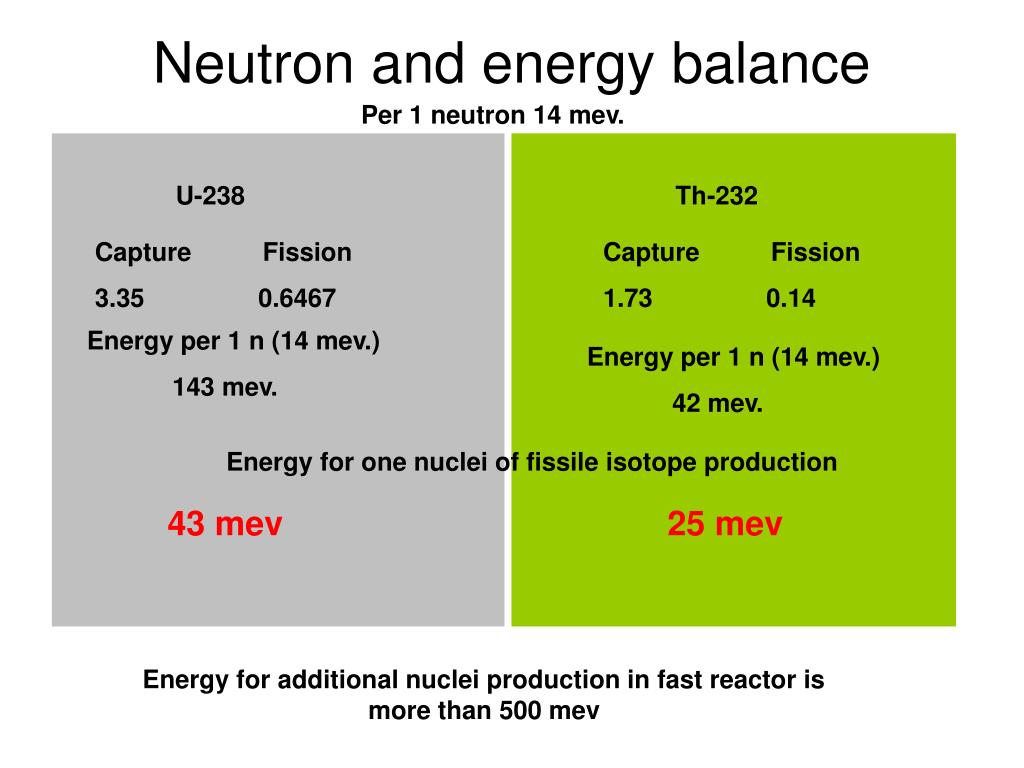 Neutron and energy balance

Per 1 neutron 14 mev.

U-238

Capture Fission

3.35 0.6467

Energy per 1 n (14 mev.)

143 mev.

Th-232

Capture Fission

1.73 0.14

Energy per 1 n (14 mev.)

42 mev.

Energy for one nuclei of fissile isotope production

43 mev

25 mev

Energy for additional nuclei production in fast reactor is more than 500 mev